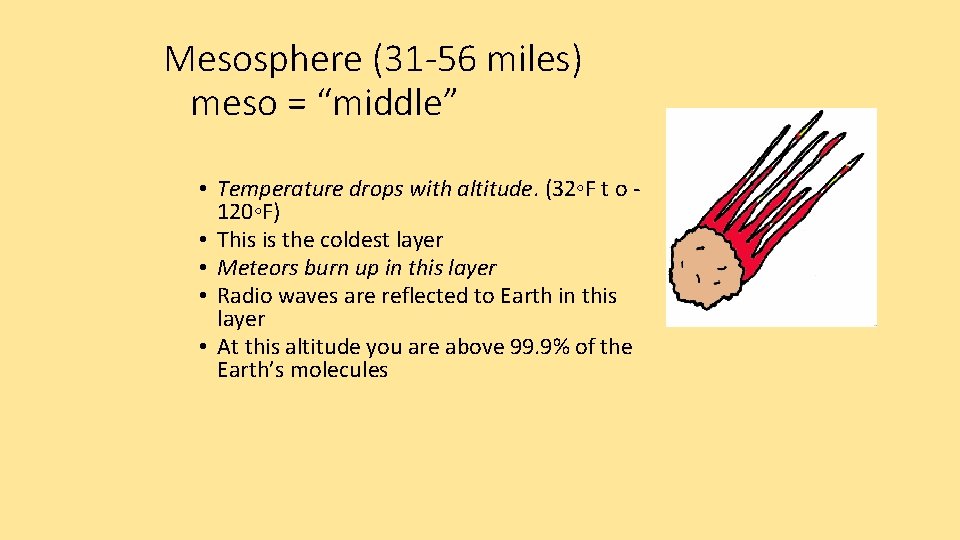 Mesosphere (31-56 miles)
meso = “middle”

• Temperature drops with altitude. (32◦F t o -120◦F)
• This is the coldest layer
• Meteors burn up in this layer
• Radio waves are reflected to Earth in this layer
• At this altitude you are above 99.9% of the Earth’s molecules